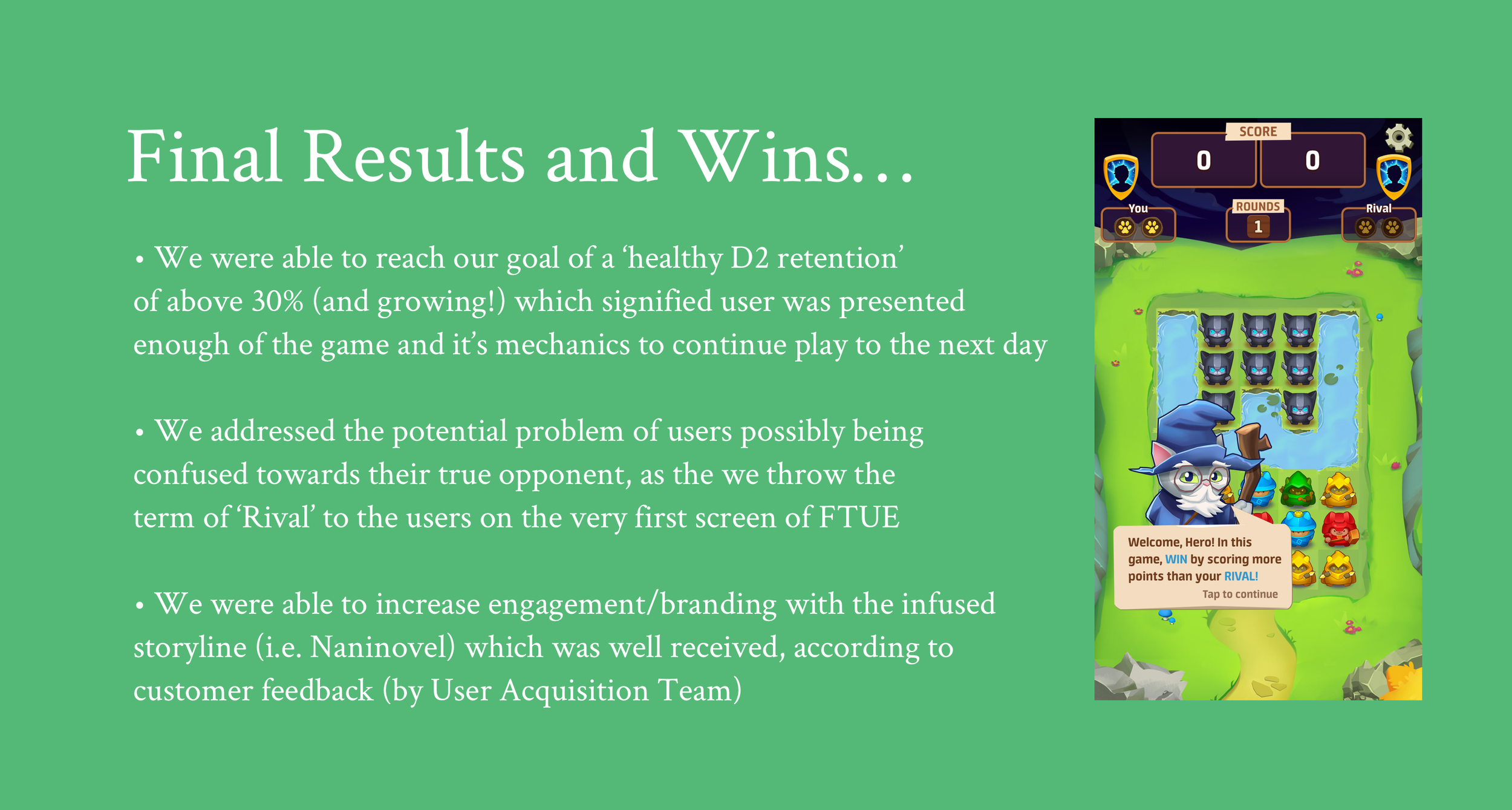 Final Results and Wins…

• We were able to reach our goal of a 'healthy D2 retention' of above 30% (and growing!) which signified user was presented enough of the game and it's mechanics to continue play to the next day

• We addressed the potential problem of users possibly being confused towards their true opponent, as the we throw the term of 'Rival' to the users on the very first screen of FTUE

• We were able to increase engagement/branding with the infused storyline (i.e. Naninovel) which was well received, according to customer feedback (by User Acquisition Team)

SCORE
0
0
You
ROUNDS
1
Rival

Welcome, Hero! In this game, WIN by scoring more points than your RIVAL!
Tap to continue